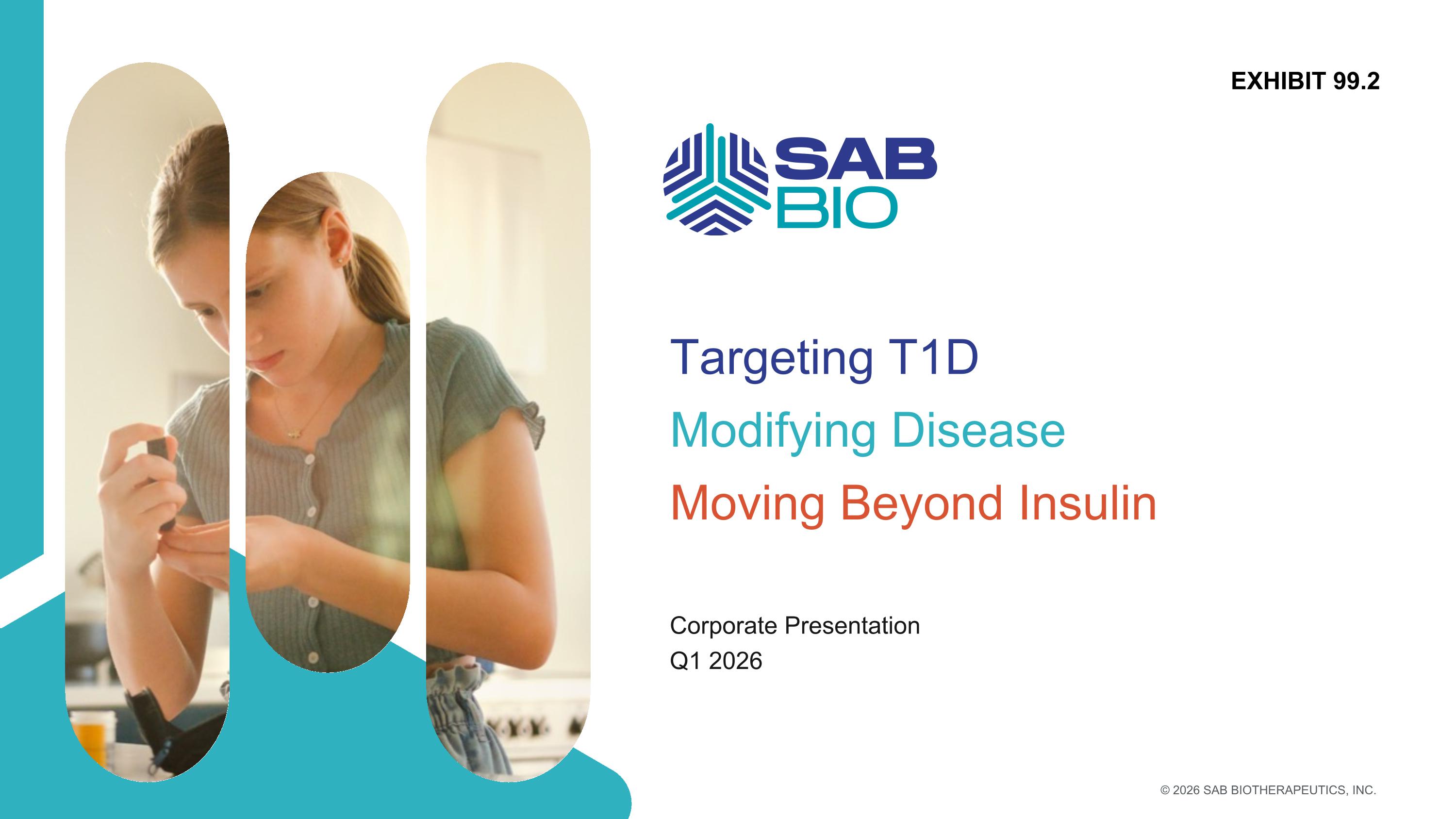 EXHIBIT 99.2

SAB BIO

Targeting T1D
Modifying Disease
Moving Beyond Insulin

Corporate Presentation
Q1 2026

© 2026 SAB BIOTHERAPEUTICS, INC.